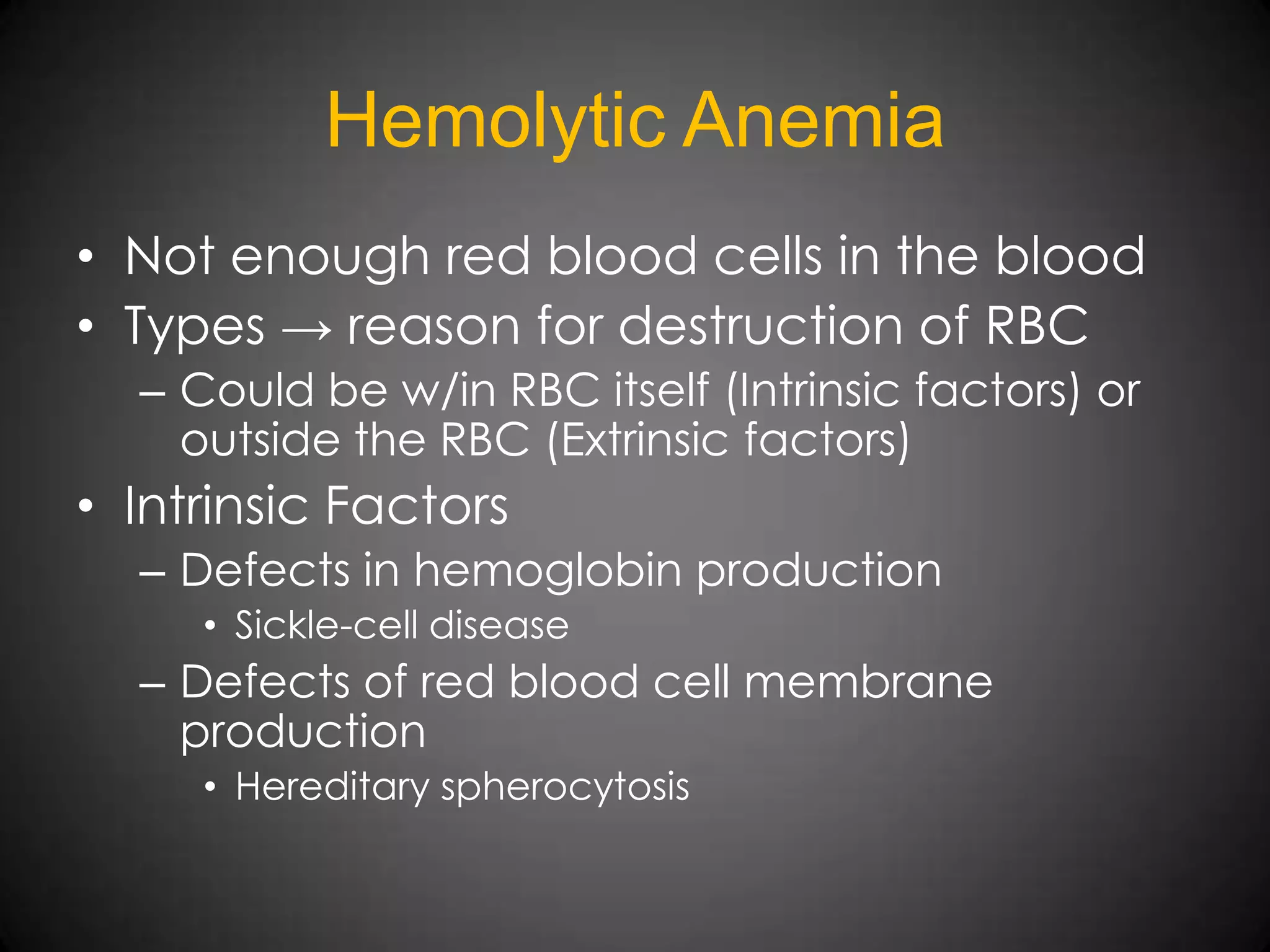 Hemolytic Anemia

• Not enough red blood cells in the blood
• Types → reason for destruction of RBC
– Could be w/in RBC itself (Intrinsic factors) or outside the RBC (Extrinsic factors)
• Intrinsic Factors
– Defects in hemoglobin production
• Sickle-cell disease
– Defects of red blood cell membrane production
• Hereditary spherocytosis